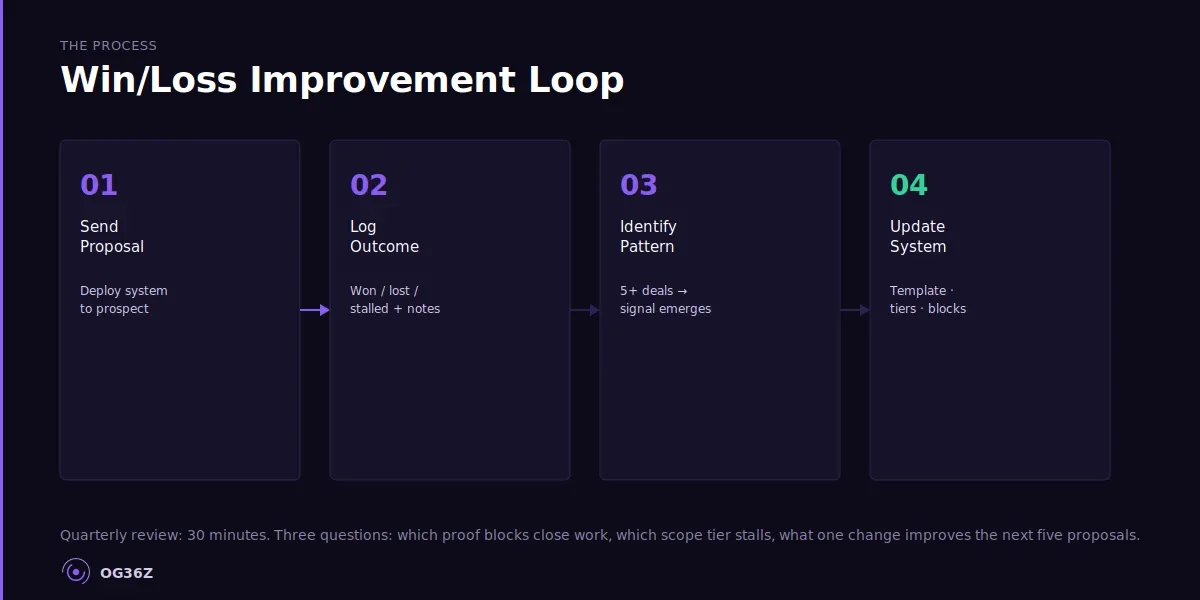 THE PROCESS

Win/Loss Improvement Loop

01

Send Proposal

Deploy system to prospect

02

Log Outcome

Won / lost / stalled + notes

03

Identify Pattern

5+ deals → signal emerges

04

Update System

Template · tiers · blocks

Quarterly review: 30 minutes. Three questions: which proof blocks close work, which scope tier stalls, what one change improves the next five proposals.

OG36Z